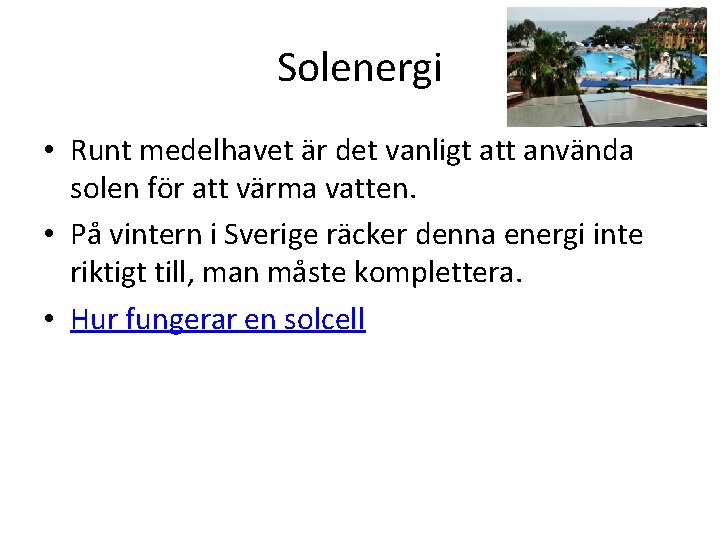 Solenergi

• Runt medelhavet är det vanligt att använda solen för att värma vatten.

• På vintern i Sverige räcker denna energi inte riktigt till, man måste komplettera.

• Hur fungerar en solcell